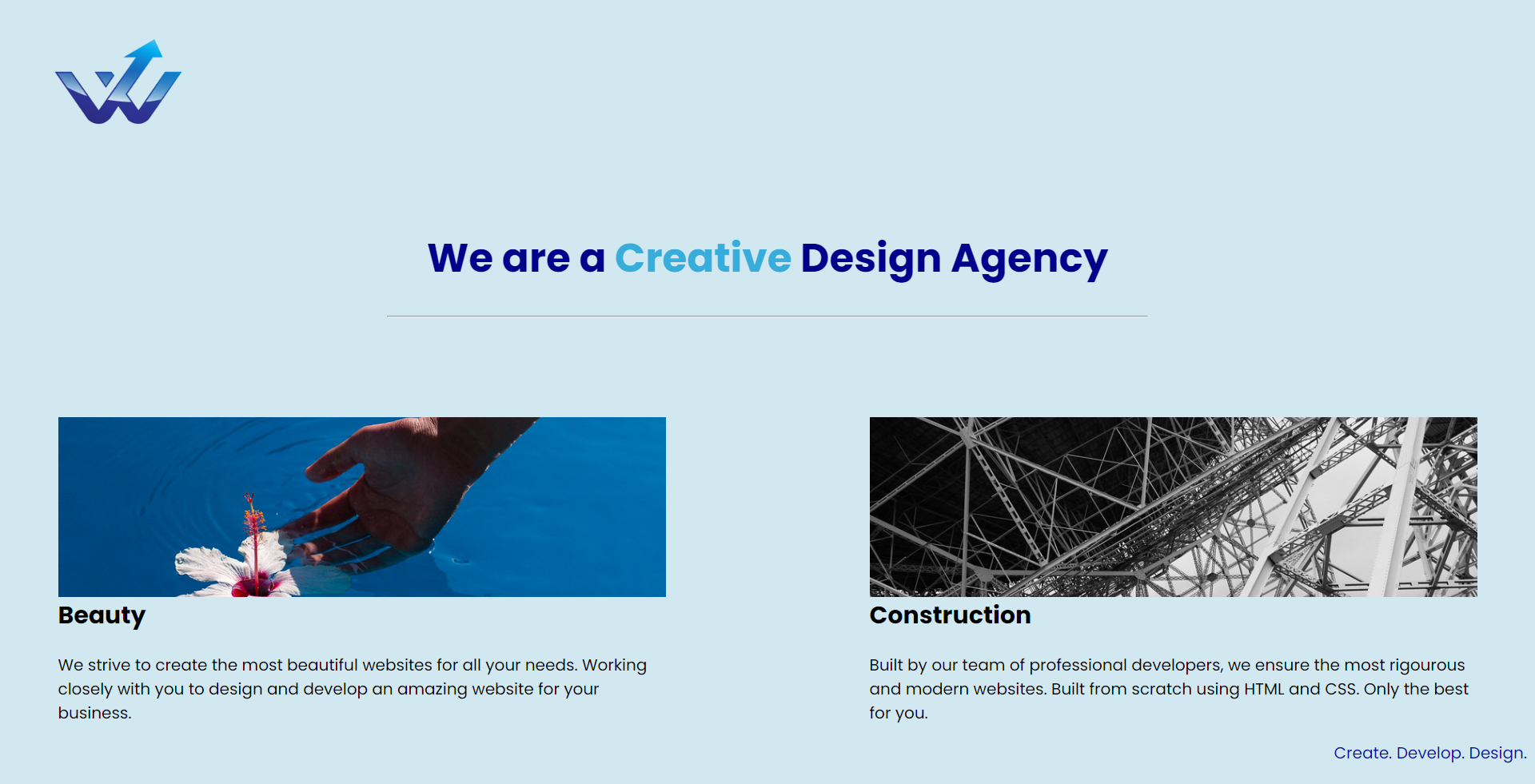 We are a Creative Design Agency

Beauty

We strive to create the most beautiful websites for all your needs. Working closely with you to design and develop an amazing website for your business.

Construction

Built by our team of professional developers, we ensure the most rigourous and modern websites. Built from scratch using HTML and CSS. Only the best for you.

Create. Develop. Design.